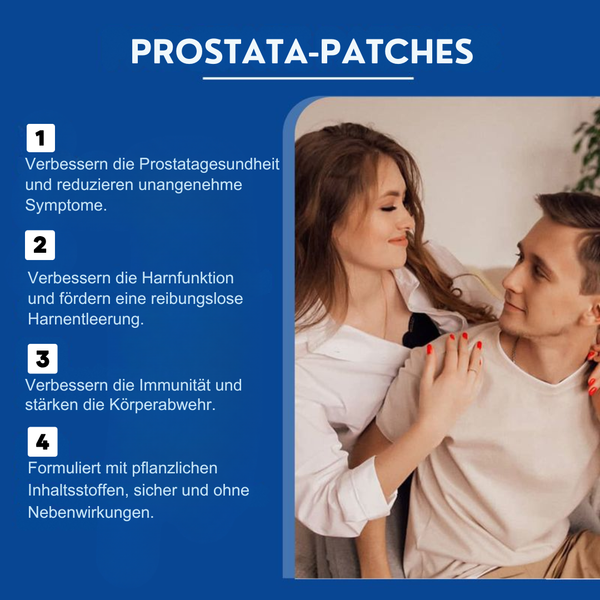 PROSTATA-PATCHES

1
Verbessern die Prostatagesundheit und reduzieren unangenehme Symptome.

2
Verbessern die Harnfunktion und fördern eine reibungslose Harnentleerung.

3
Verbessern die Immunität und stärken die Körperabwehr.

4
Formuliert mit pflanzlichen Inhaltsstoffen, sicher und ohne Nebenwirkungen.